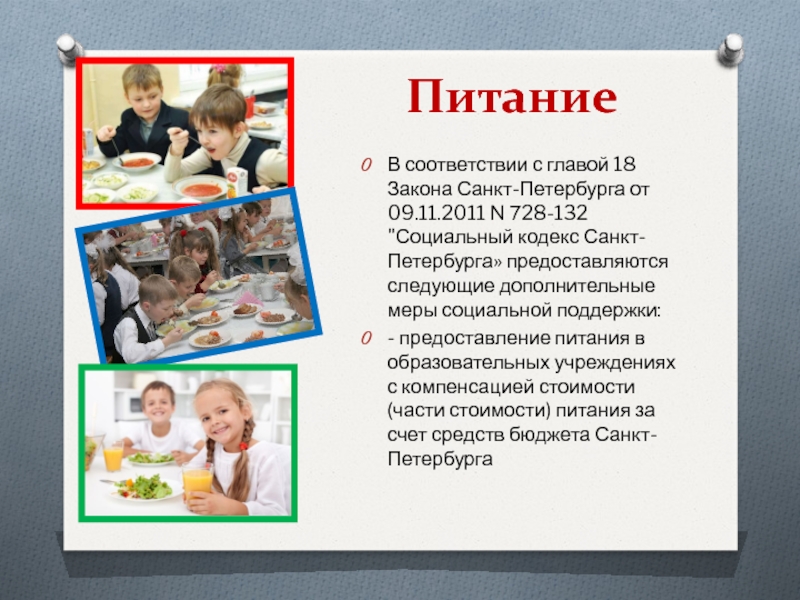 Питание

В соответствии с главой 18 Закона Санкт-Петербурга от 09.11.2011 N 728-132 "Социальный кодекс Санкт-Петербурга» предоставляются следующие дополнительные меры социальной поддержки:

- предоставление питания в образовательных учреждениях с компенсацией стоимости (части стоимости) питания за счет средств бюджета Санкт-Петербурга